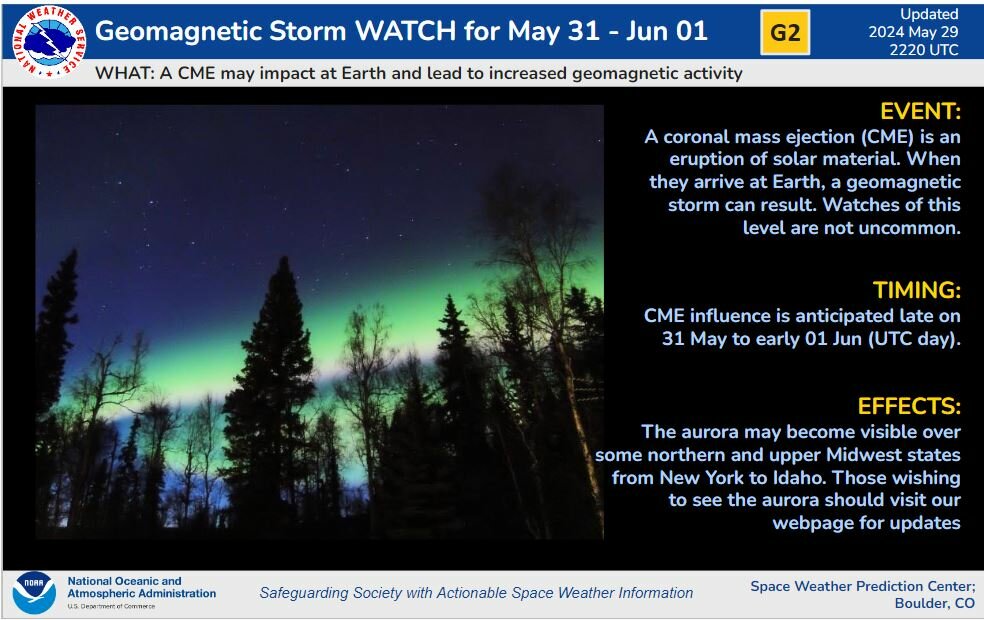 NATIONAL WEATHER SERVICE

Geomagnetic Storm WATCH for May 31 - Jun 01

G2

Updated
2024 May 29
2220 UTC

WHAT: A CME may impact at Earth and lead to increased geomagnetic activity

EVENT:
A coronal mass ejection (CME) is an eruption of solar material. When they arrive at Earth, a geomagnetic storm can result. Watches of this level are not uncommon.

TIMING:
CME influence is anticipated late on 31 May to early 01 Jun (UTC day).

EFFECTS:
The aurora may become visible over some northern and upper Midwest states from New York to Idaho. Those wishing to see the aurora should visit our webpage for updates

NOAA

National Oceanic and Atmospheric Administration
U.S. Department of Commerce

Safeguarding Society with Actionable Space Weather Information

Space Weather Prediction Center; Boulder, CO